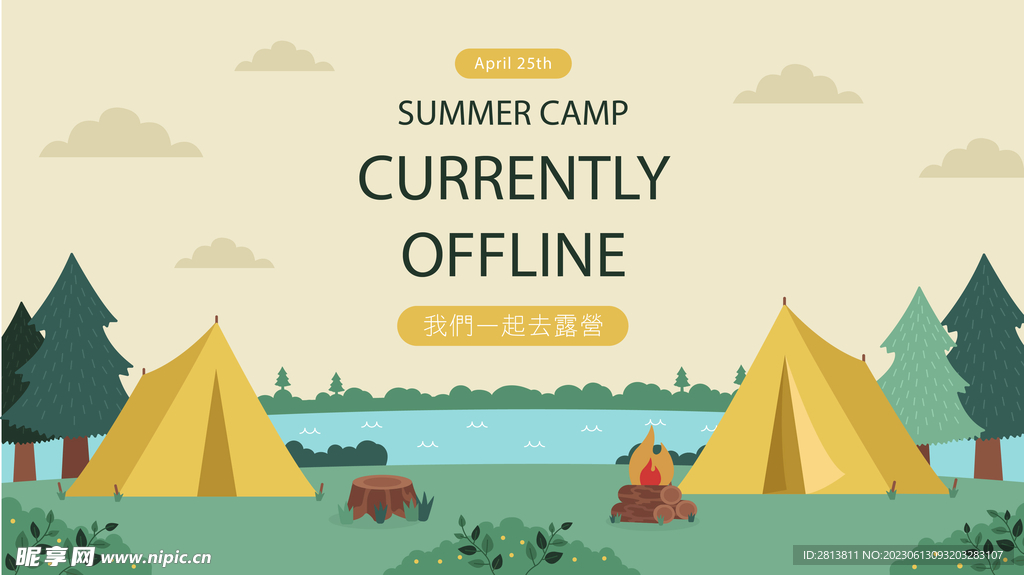 April 25th

SUMMER CAMP

CURRENTLY OFFLINE

我們一起去露營

昵享网 www.nipic.cn

ID:2813811 NO:20230613093203283107